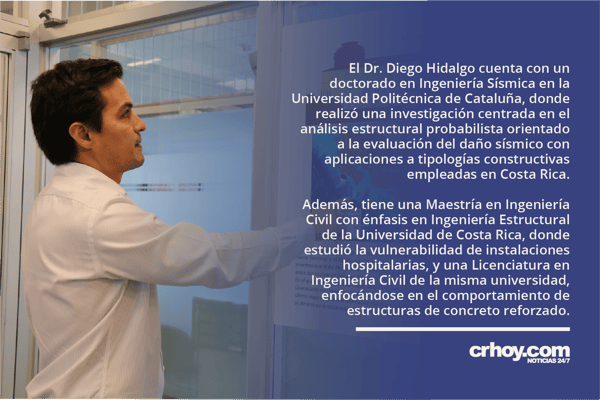 El Dr. Diego Hidalgo cuenta con un doctorado en Ingeniería Sísmica en la Universidad Politécnica de Cataluña, donde realizó una investigación centrada en el análisis estructural probabilista orientado a la evaluación del daño sísmico con aplicaciones a tipologías constructivas empleadas en Costa Rica.

Además, tiene una Maestría en Ingeniería Civil con énfasis en Ingeniería Estructural de la Universidad de Costa Rica, donde estudió la vulnerabilidad de instalaciones hospitalarias, y una Licenciatura en Ingeniería Civil de la misma universidad, enfocándose en el comportamiento de estructuras de concreto reforzado.

crhoy.com
NOTICIAS 24/7